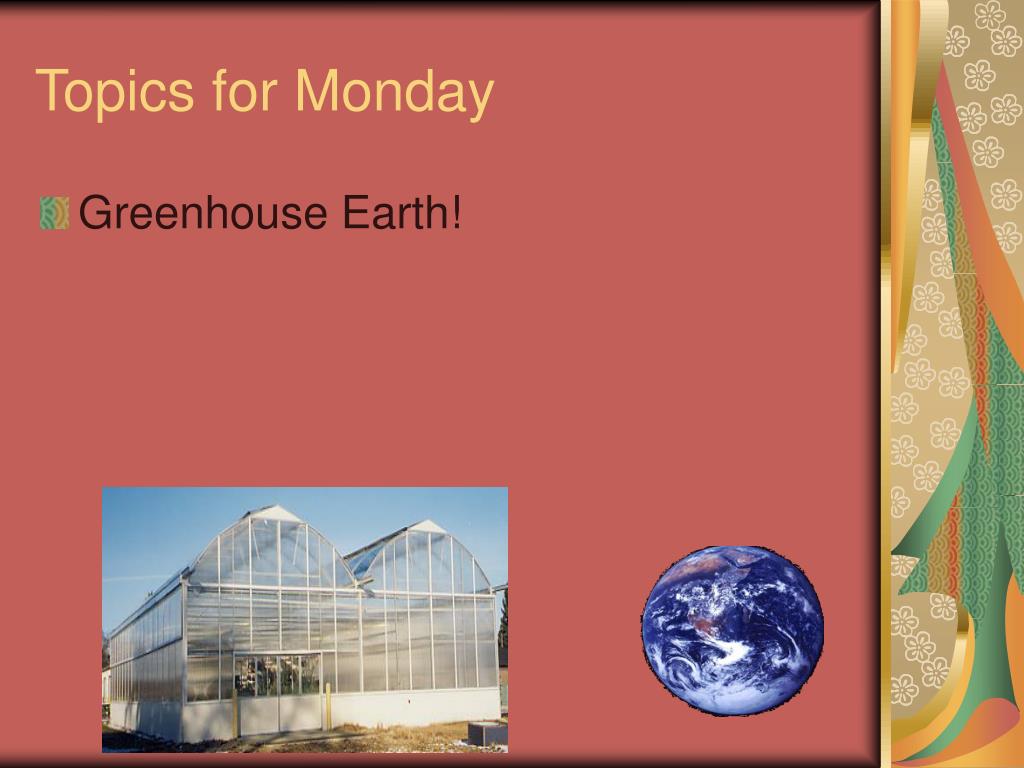 Topics for Monday

Greenhouse Earth!